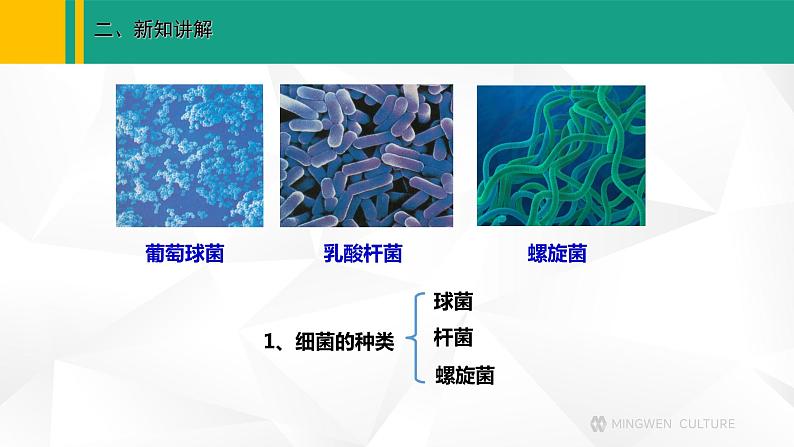 二、新知讲解

葡萄球菌　乳酸杆菌　螺旋菌

1、细菌的种类
球菌
杆菌
螺旋菌

MINGWEN CULTURE